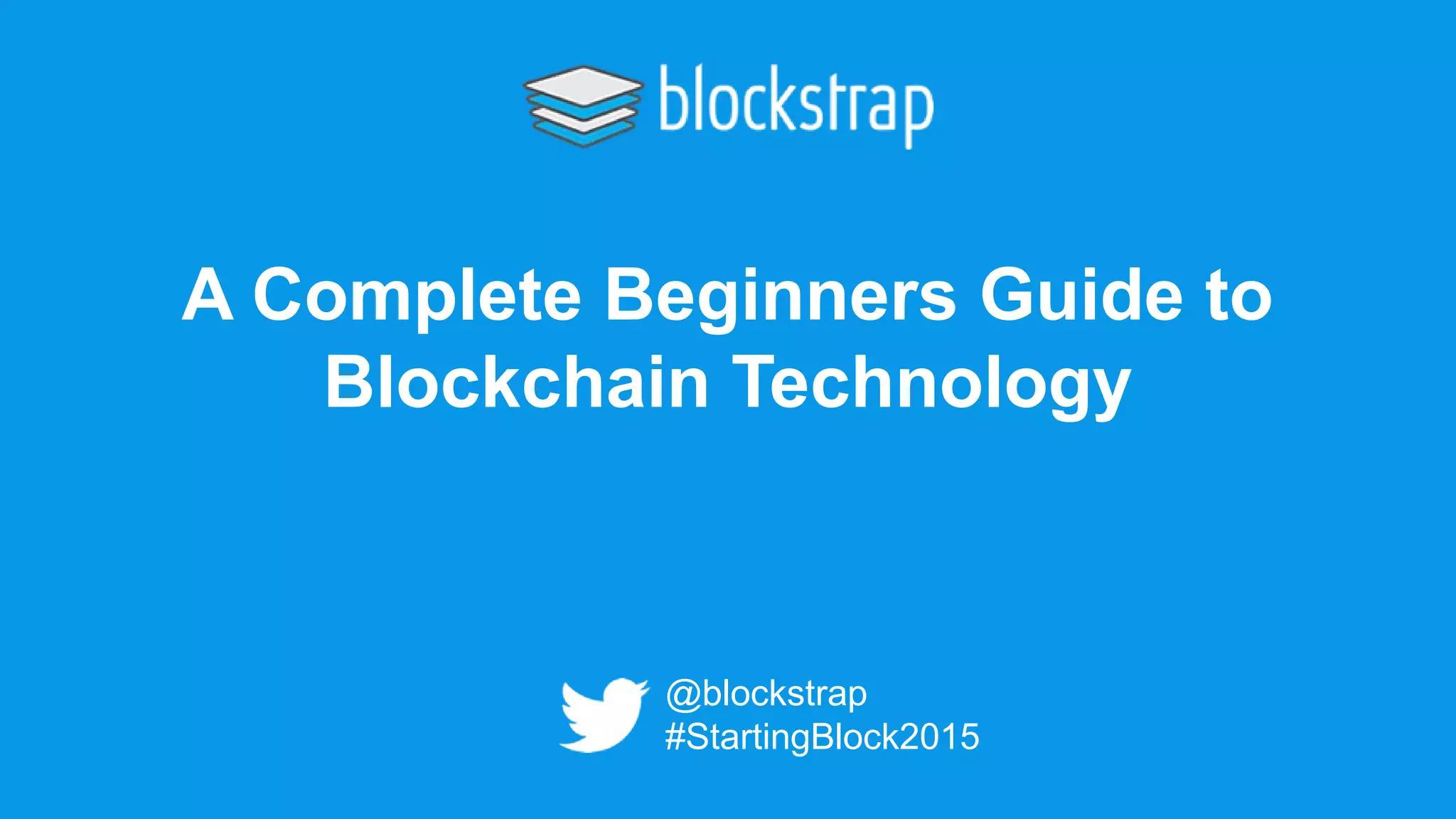 blockstrap

A Complete Beginners Guide to Blockchain Technology

@blockstrap
#StartingBlock2015